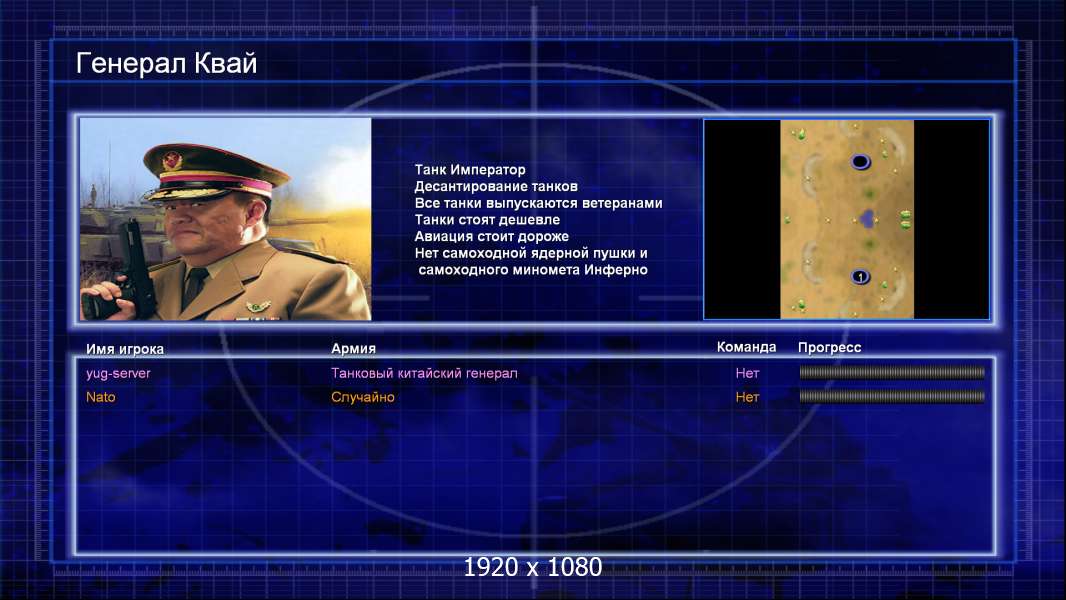 Генерал Квай

Танк Император
Десантирование танков
Все танки выпускаются ветеранами
Танки стоят дешевле
Авиация стоит дороже
Нет самоходной ядерной пушки и
самоходного миномета Инферно

1

| Имя игрока | Армия | Команда | Прогресс |
|---|---|---|---|
| yug-server | Танковый китайский генерал | Нет | |
| Nato | Случайно | Нет | |

1920 x 1080